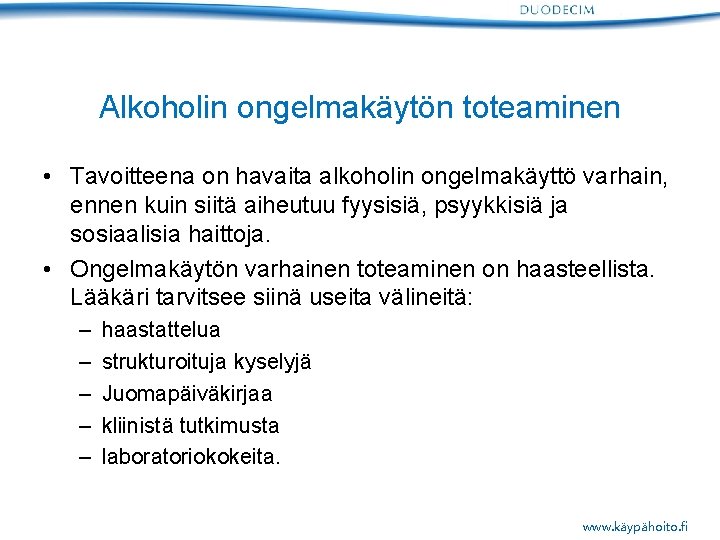 DUODECIM

Alkoholin ongelmakäytön toteaminen

• Tavoitteena on havaita alkoholin ongelmakäyttö varhain, ennen kuin siitä aiheutuu fyysisiä, psyykkisiä ja sosiaalisia haittoja.

• Ongelmakäytön varhainen toteaminen on haasteellista. Lääkäri tarvitsee siinä useita välineitä:
– haastattelua
– strukturoituja kyselyjä
– Juomapäiväkirjaa
– kliinistä tutkimusta
– laboratoriokokeita.

www.käypähoito.fi